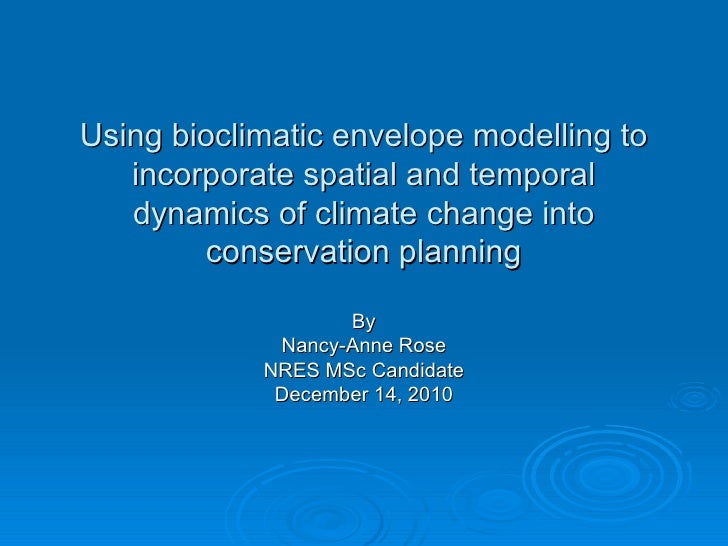 Using bioclimatic envelope modelling to incorporate spatial and temporal dynamics of climate change into conservation planning

By
Nancy-Anne Rose
NRES MSc Candidate
December 14, 2010